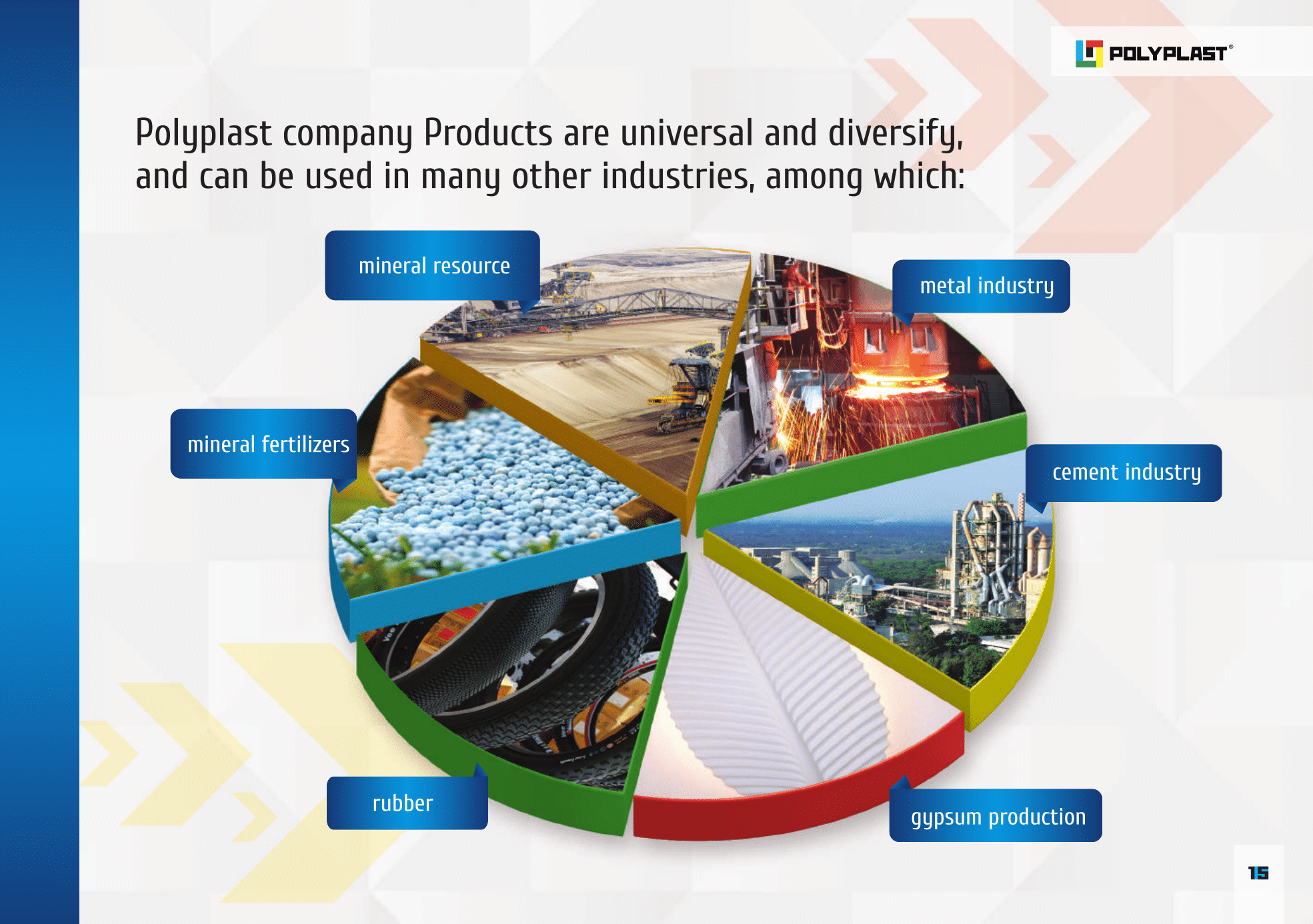 POLYPLAST®

Polyplast company Products are universal and diversify, and can be used in many other industries, among which:

mineral resource

metal industry

mineral fertilizers

cement industry

rubber

gypsum production

15